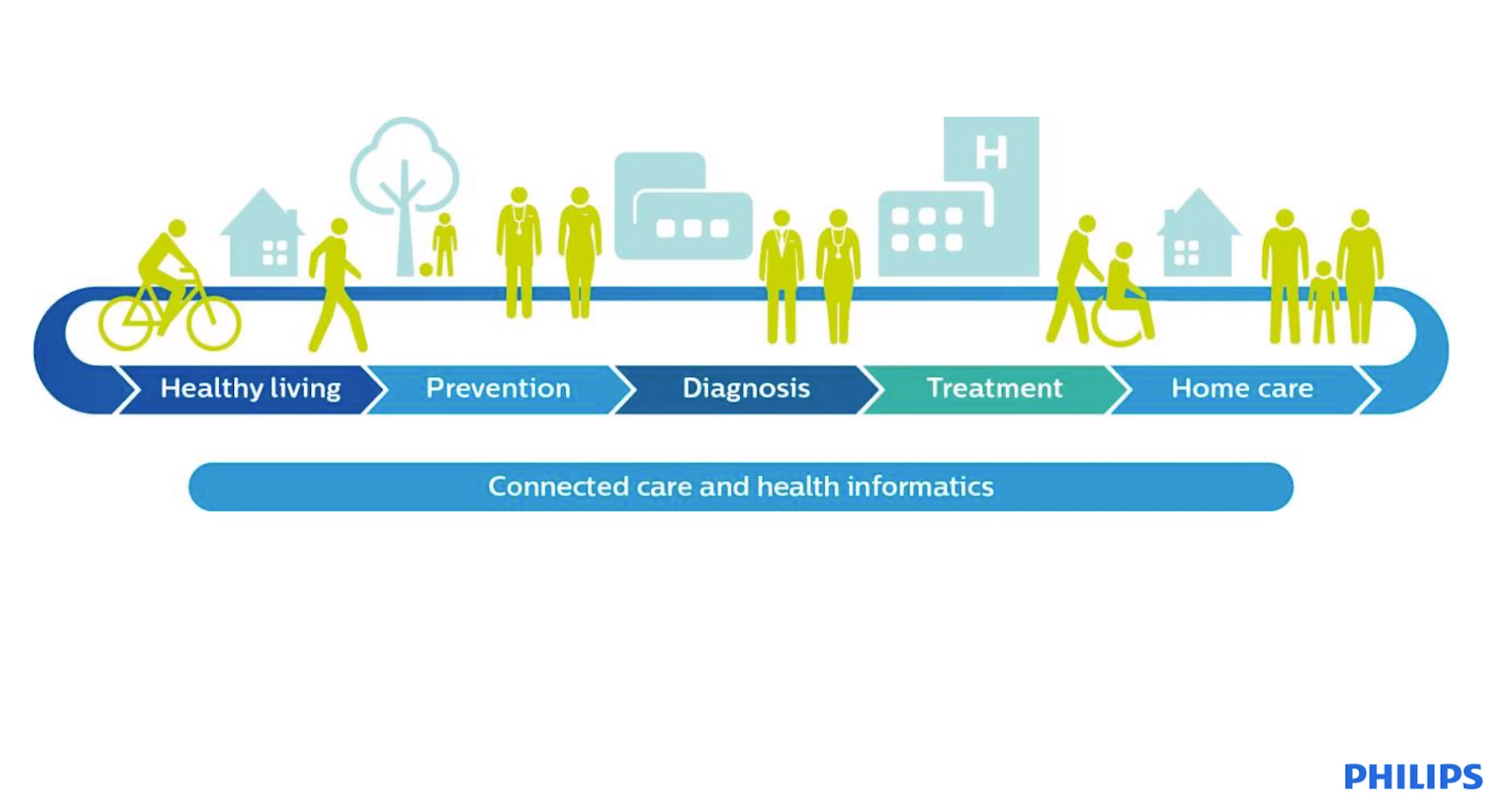 H

Healthy living
Prevention
Diagnosis
Treatment
Home care

Connected care and health informatics

PHILIPS